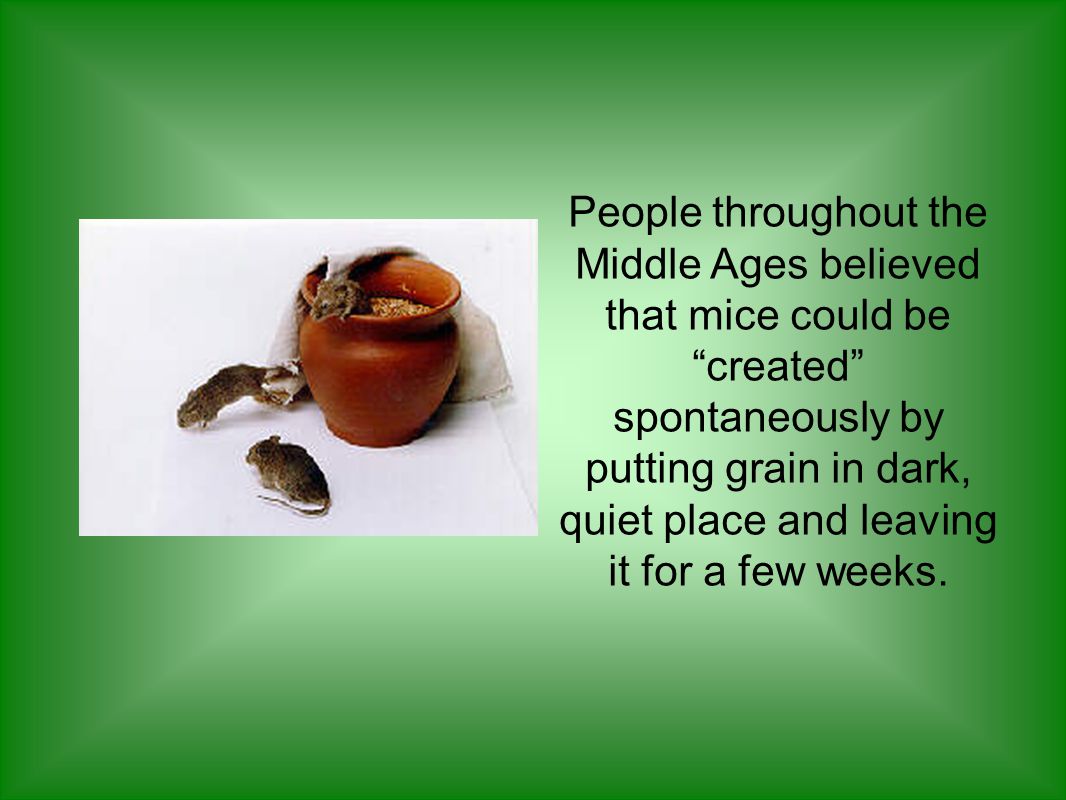 People throughout the Middle Ages believed that mice could be “created” spontaneously by putting grain in dark, quiet place and leaving it for a few weeks.